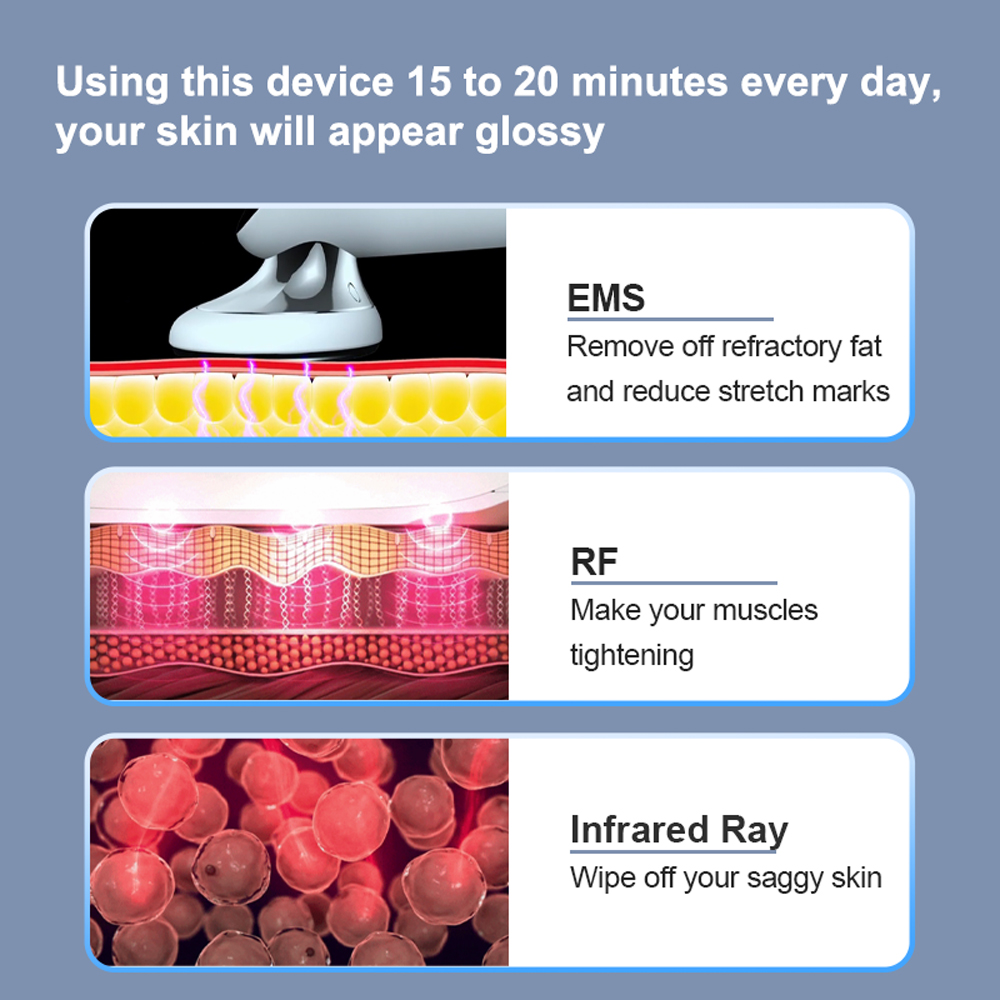 Using this device 15 to 20 minutes every day, your skin will appear glossy

EMS
Remove off refractory fat and reduce stretch marks

RF
Make your muscles tightening

Infrared Ray
Wipe off your saggy skin